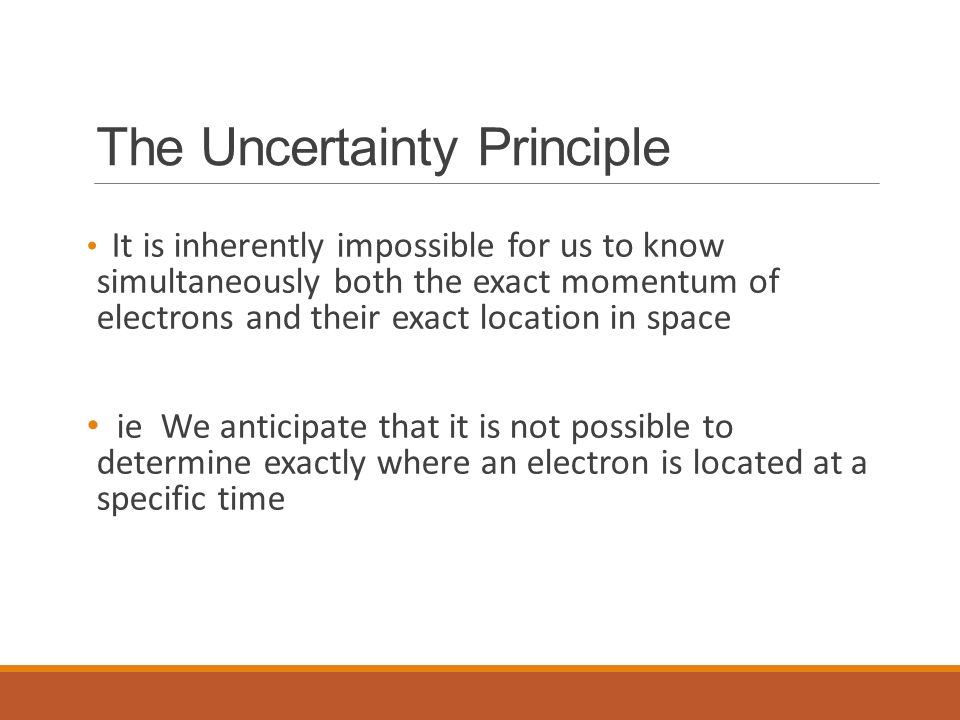 The Uncertainty Principle

• It is inherently impossible for us to know simultaneously both the exact momentum of electrons and their exact location in space

• ie We anticipate that it is not possible to determine exactly where an electron is located at a specific time